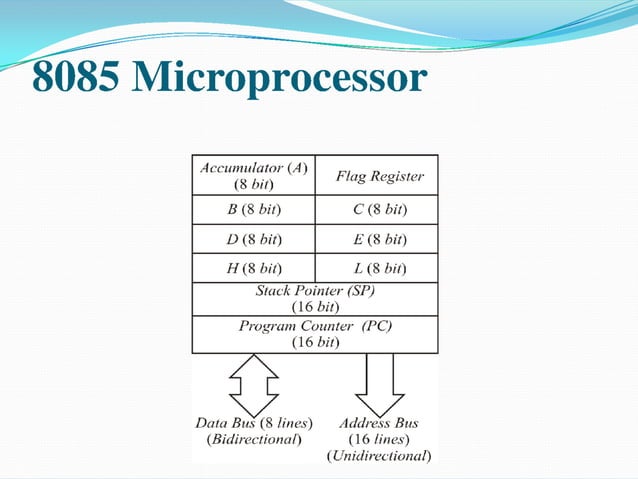 8085 Microprocessor

| Accumulator (A) (8 bit) | Flag Register |
|---|---|
| B (8 bit) | C (8 bit) |
| D (8 bit) | E (8 bit) |
| H (8 bit) | L (8 bit) |
| Stack Pointer (SP) (16 bit) | |
| Program Counter (PC) (16 bit) | |

Data Bus (8 lines) (Bidirectional)

Address Bus (16 lines) (Unidirectional)